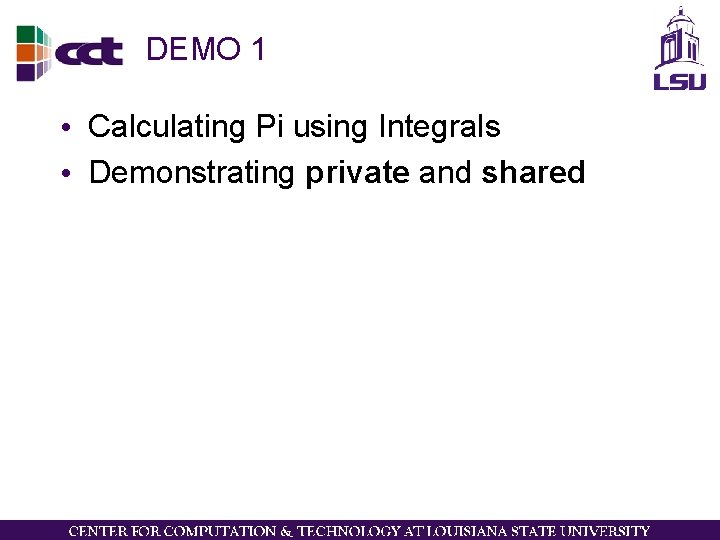 cct DEMO 1

LSU

• Calculating Pi using Integrals
• Demonstrating private and shared

CENTER FOR COMPUTATION & TECHNOLOGY AT LOUISIANA STATE UNIVERSITY